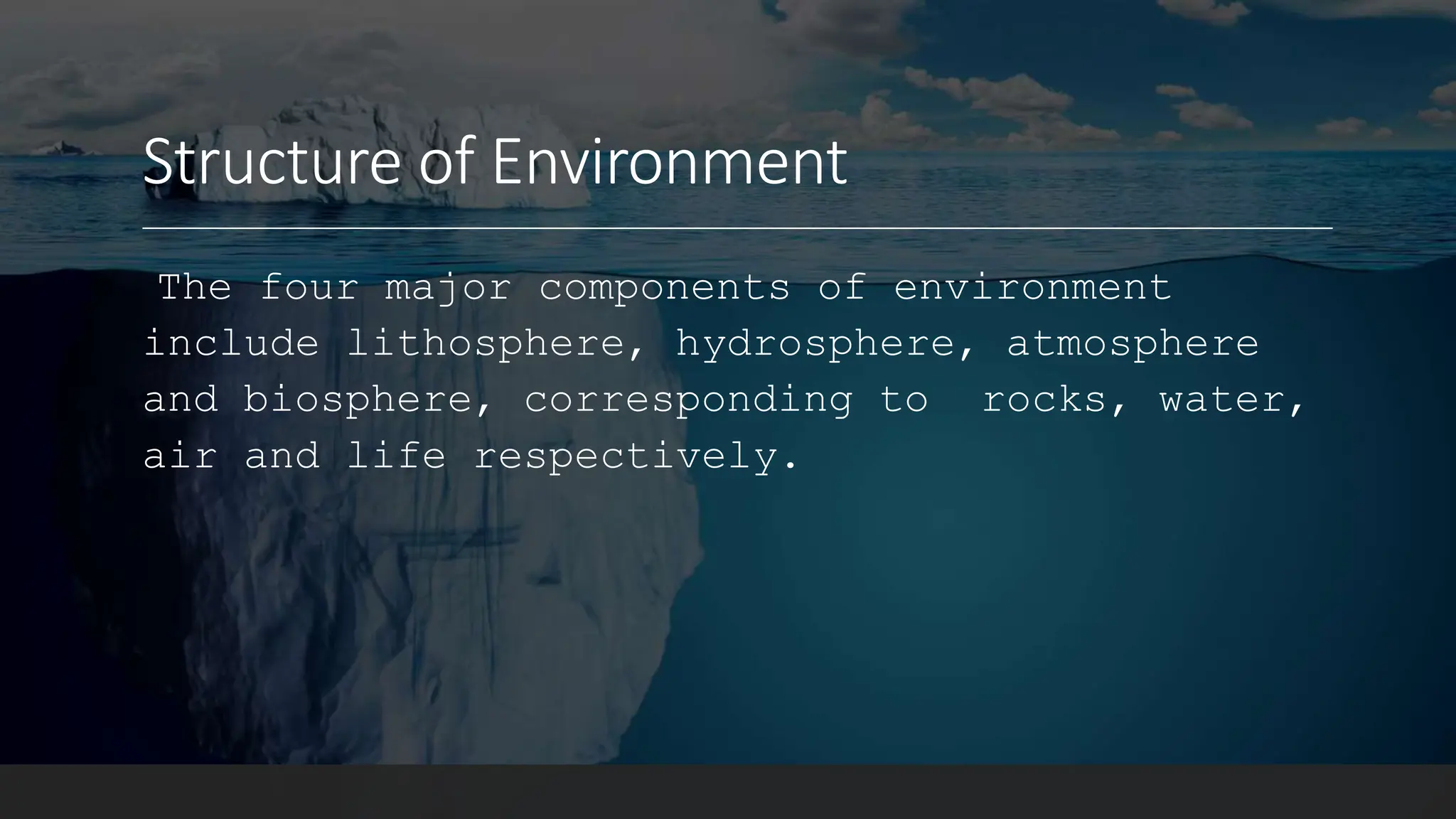 Structure of Environment

The four major components of environment include lithosphere, hydrosphere, atmosphere and biosphere, corresponding to rocks, water, air and life respectively.